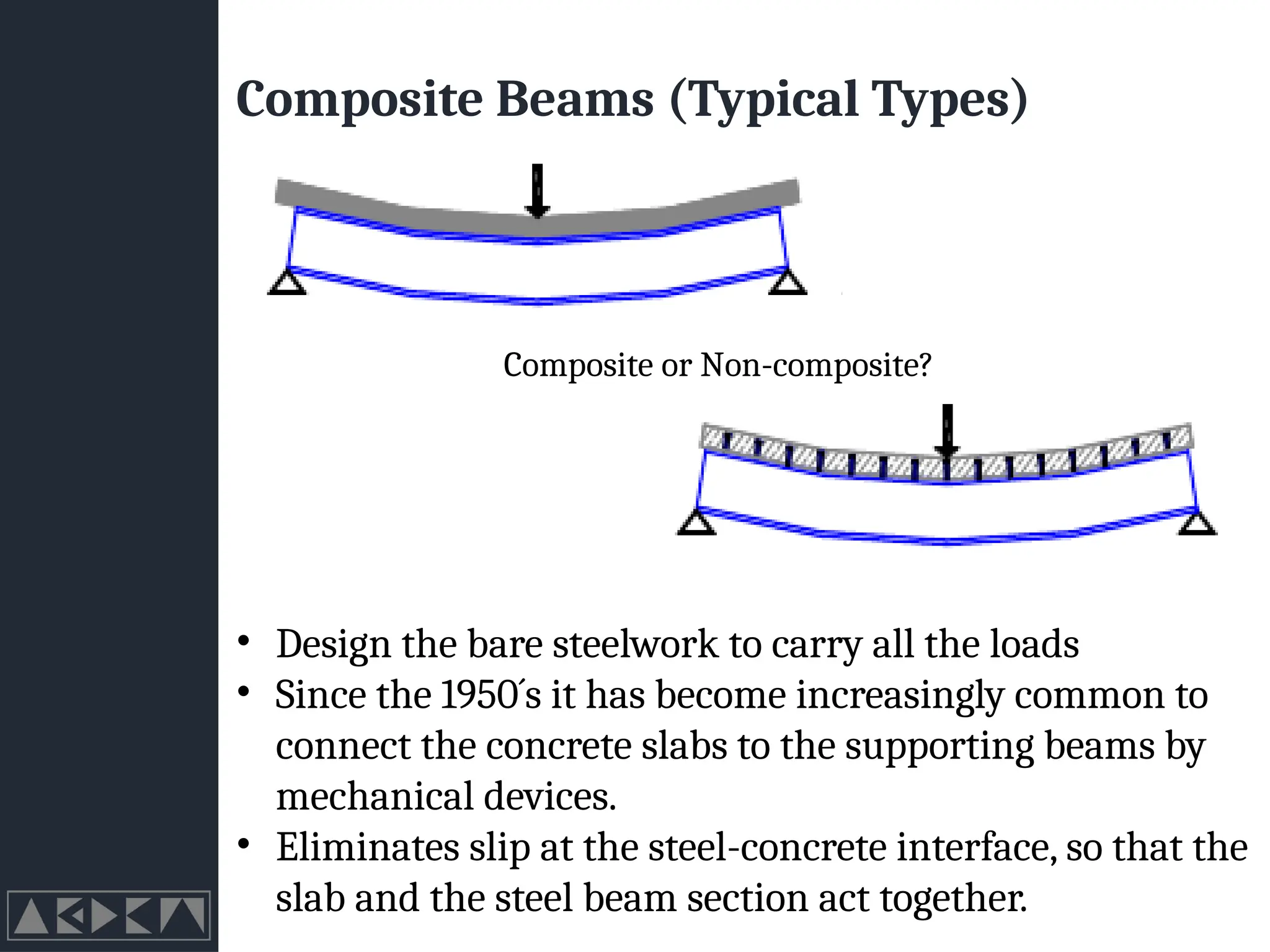 Composite Beams (Typical Types)

Composite or Non-composite?

• Design the bare steelwork to carry all the loads
• Since the 1950´s it has become increasingly common to connect the concrete slabs to the supporting beams by mechanical devices.
• Eliminates slip at the steel-concrete interface, so that the slab and the steel beam section act together.